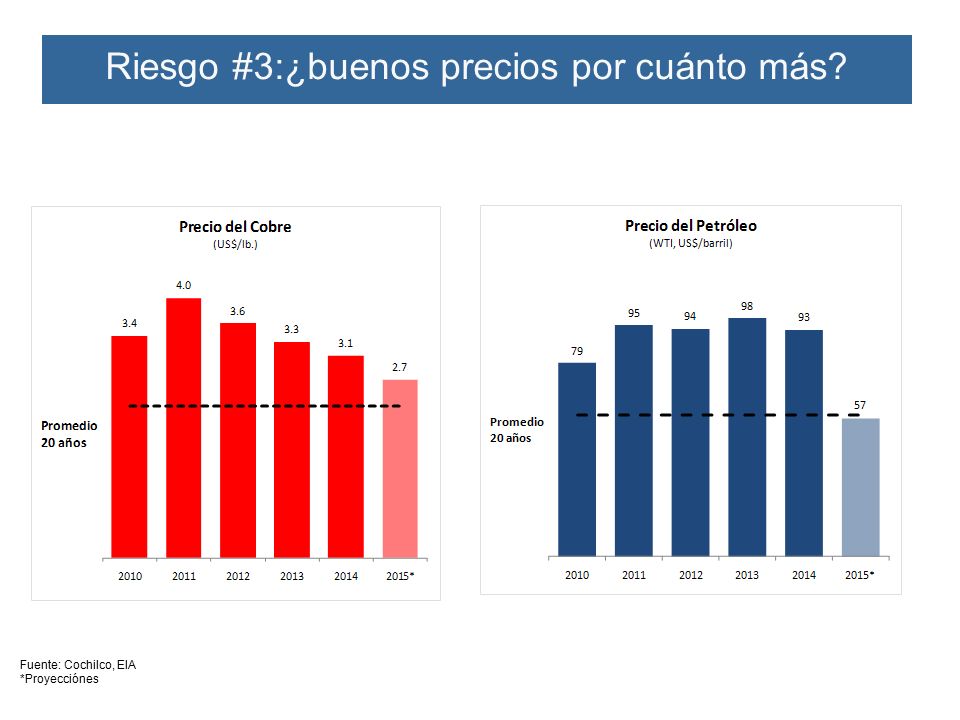 Riesgo #3:¿buenos precios por cuánto más?

Precio del Cobre
(US$/lb.)

3.4
4.0
3.6
3.3
3.1
2.7

Promedio
20 años

2010
2011
2012
2013
2014
2015*

Precio del Petróleo
(WTI, US$/barril)

79
95
94
98
93
57

Promedio
20 años

2010
2011
2012
2013
2014
2015*

Fuente: Cochilco, EIA
*Proyecciónes